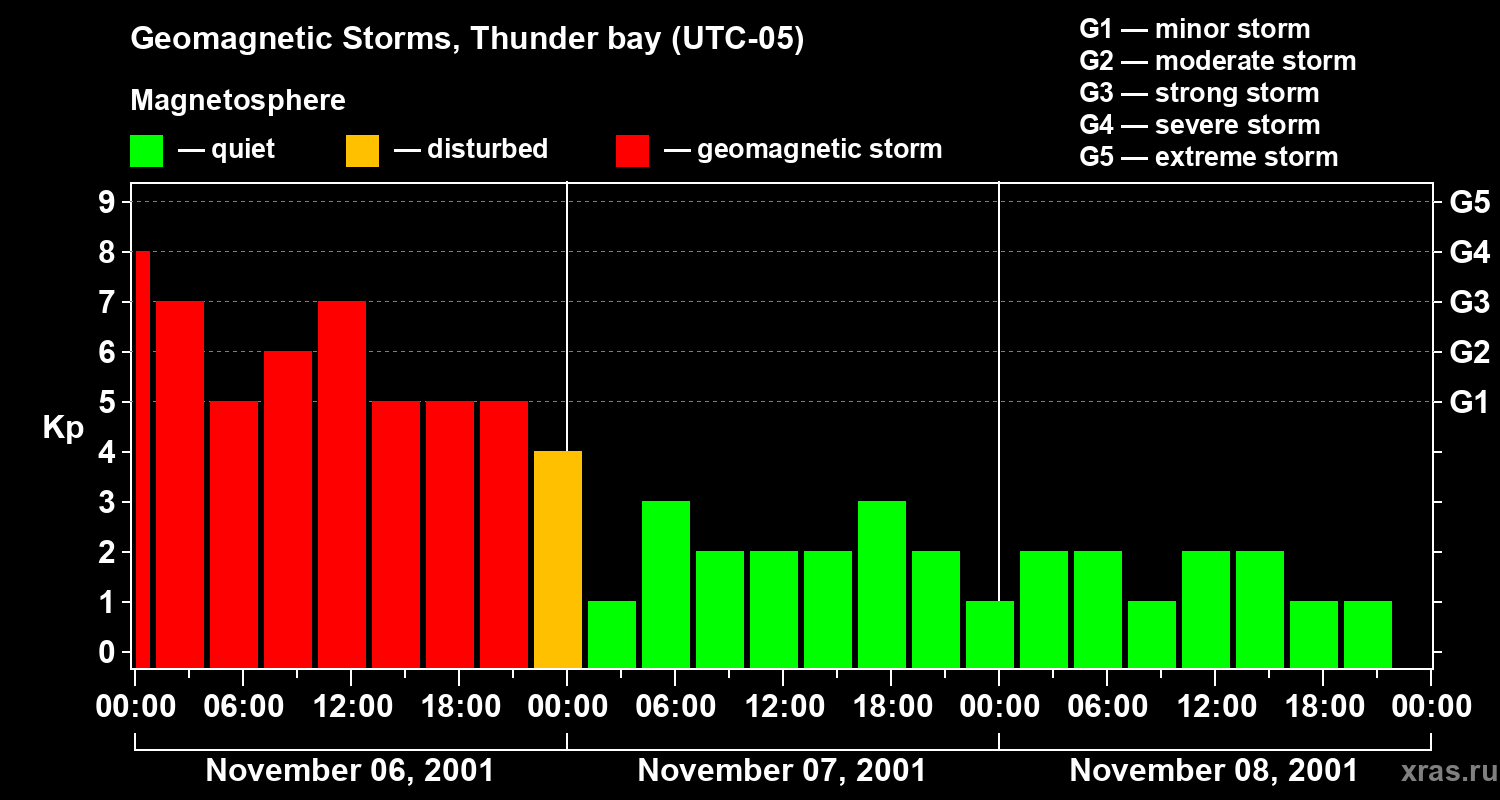 Geomagnetic Storms, Thunder bay (UTC-05)

Magnetosphere

— quiet — disturbed — geomagnetic storm

G1 — minor storm
G2 — moderate storm
G3 — strong storm
G4 — severe storm
G5 — extreme storm

Kp

9
8
7
6
5
4
3
2
1
0

G5
G4
G3
G2
G1

00:00 06:00 12:00 18:00 00:00 06:00 12:00 18:00 00:00 06:00 12:00 18:00 00:00

November 06, 2001
November 07, 2001
November 08, 2001

xras.ru